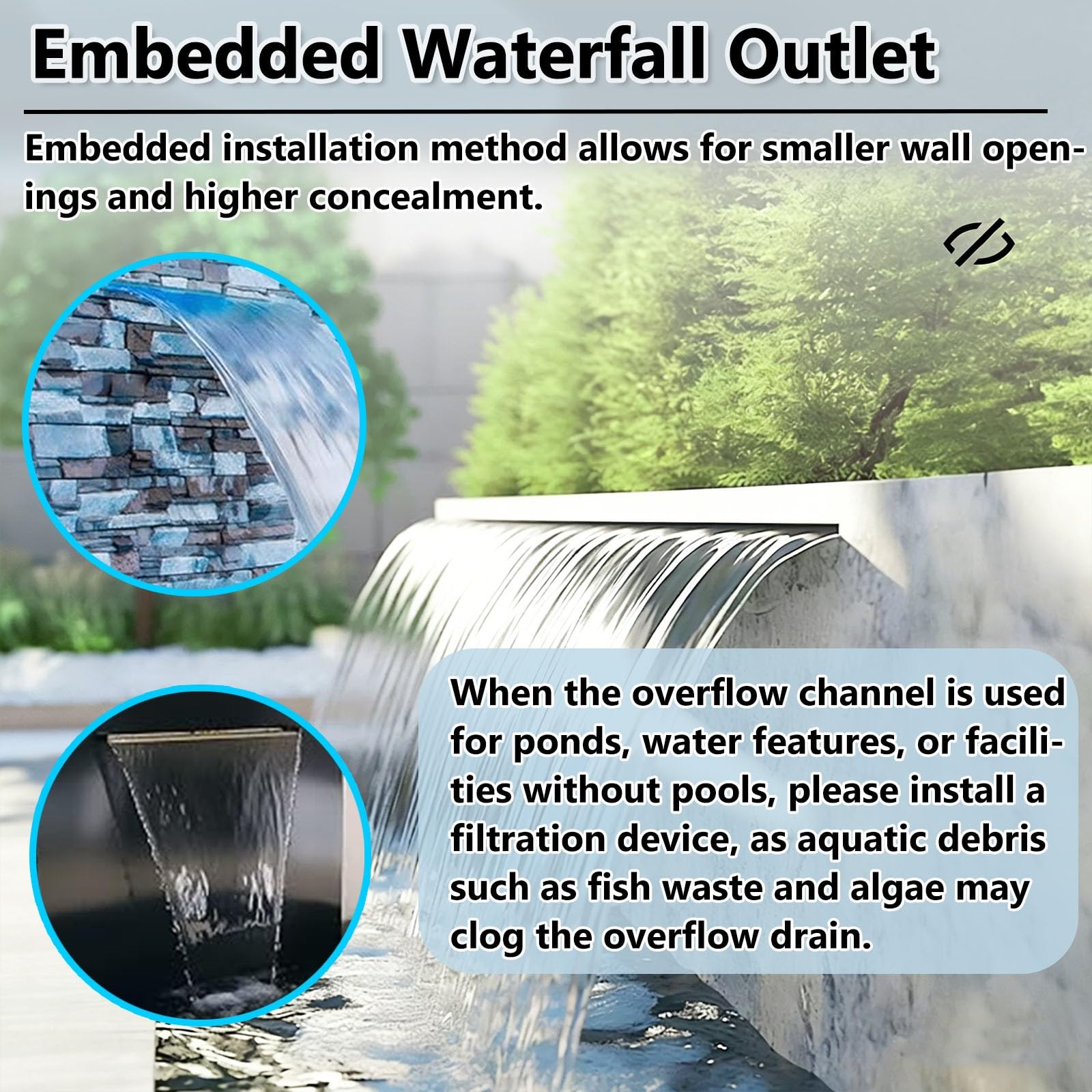 Embedded Waterfall Outlet

Embedded installation method allows for smaller wall openings and higher concealment.

When the overflow channel is used for ponds, water features, or facilities without pools, please install a filtration device, as aquatic debris such as fish waste and algae may clog the overflow drain.